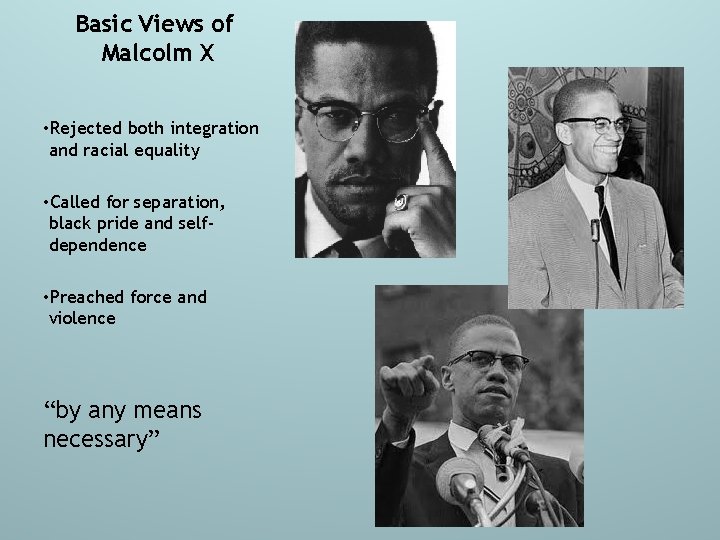 Basic Views of Malcolm X

•Rejected both integration and racial equality

•Called for separation, black pride and self-dependence

•Preached force and violence

“by any means necessary”